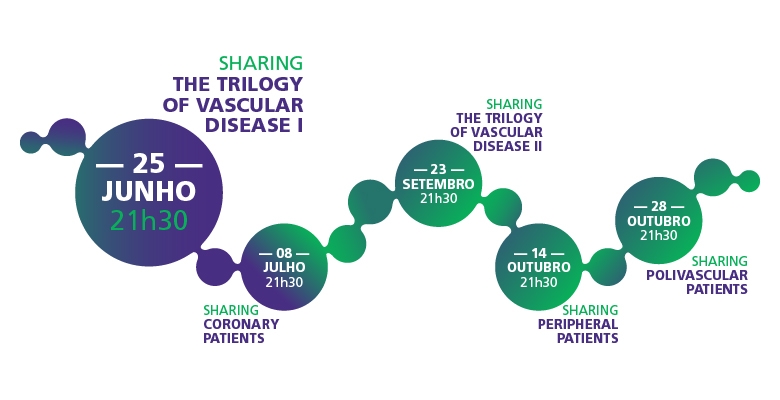 SHARING
THE TRILOGY OF VASCULAR DISEASE I

— 25 —
JUNHO
21h30

— 08 —
JULHO
21h30

SHARING
CORONARY PATIENTS

SHARING
THE TRILOGY OF VASCULAR DISEASE II

— 23 —
SETEMBRO
21h30

— 14 —
OUTUBRO
21h30

SHARING
PERIPHERAL PATIENTS

— 28 —
OUTUBRO
21h30

SHARING
POLIVASCULAR PATIENTS